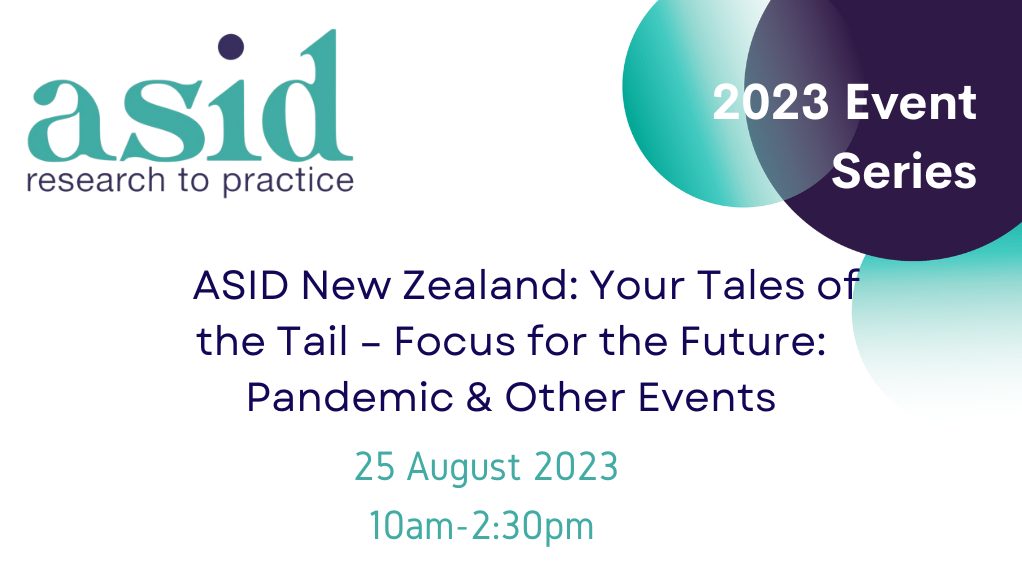 asid
research to practice

2023 Event Series

ASID New Zealand: Your Tales of the Tail – Focus for the Future: Pandemic & Other Events

25 August 2023
10am-2:30pm